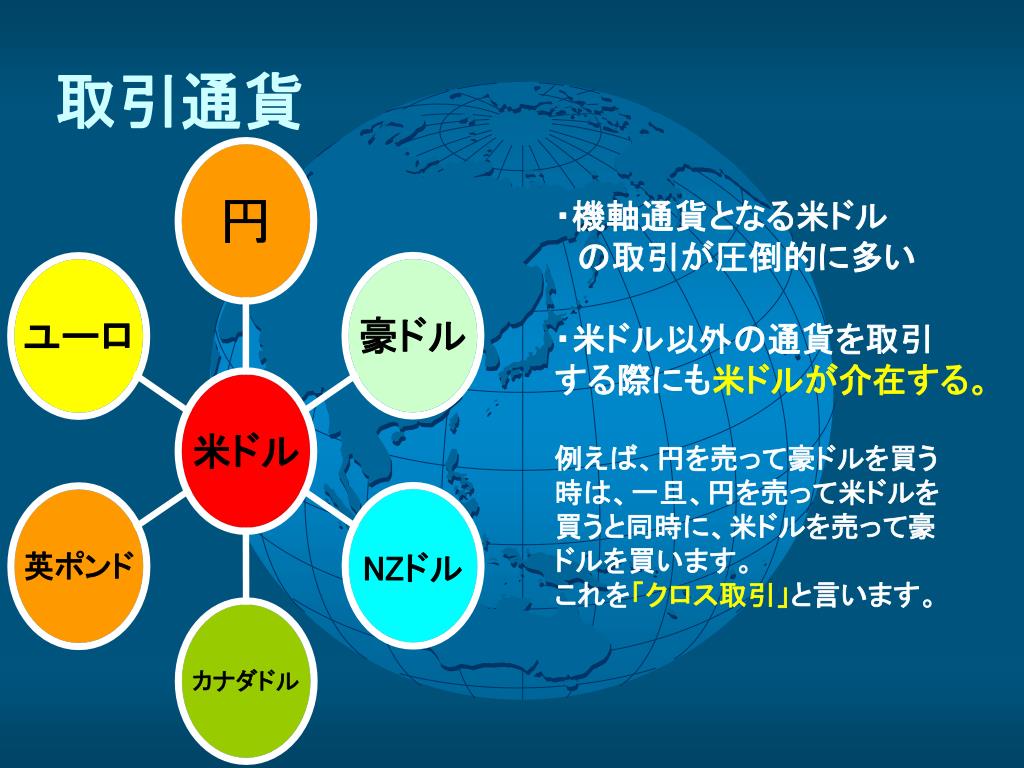 取引通貨

円

ユーロ

豪ドル

米ドル

英ポンド

NZドル

カナダドル

・機軸通貨となる米ドルの取引が圧倒的に多い

・米ドル以外の通貨を取引する際にも米ドルが介在する。

例えば、円を売って豪ドルを買う時は、一旦、円を売って米ドルを買うと同時に、米ドルを売って豪ドルを買います。
これを「クロス取引」と言います。